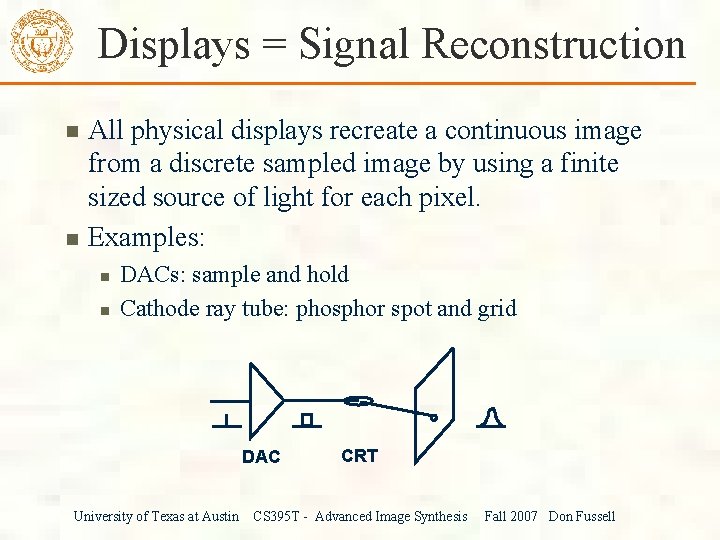 Displays = Signal Reconstruction

All physical displays recreate a continuous image from a discrete sampled image by using a finite sized source of light for each pixel.

Examples:

DACs: sample and hold

Cathode ray tube: phosphor spot and grid

DAC

CRT

University of Texas at Austin CS395T - Advanced Image Synthesis Fall 2007 Don Fussell